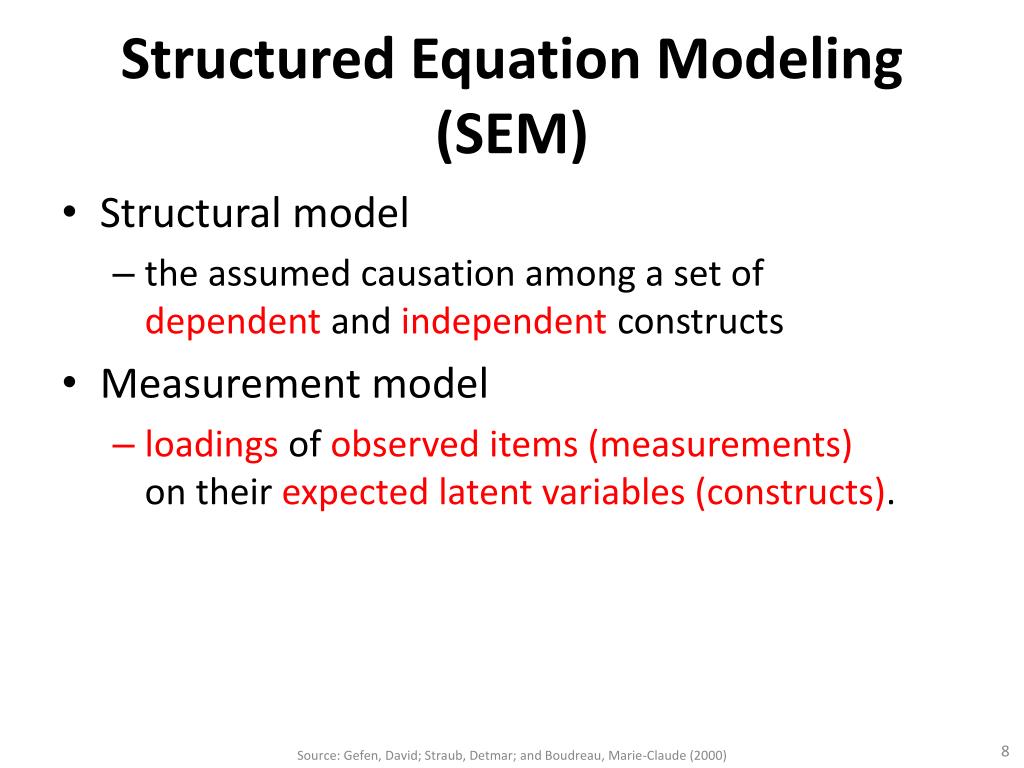 Structured Equation Modeling (SEM)

• Structural model

– the assumed causation among a set of dependent and independent constructs

• Measurement model

– loadings of observed items (measurements) on their expected latent variables (constructs).

Source: Gefen, David; Straub, Detmar; and Boudreau, Marie-Claude (2000)

8